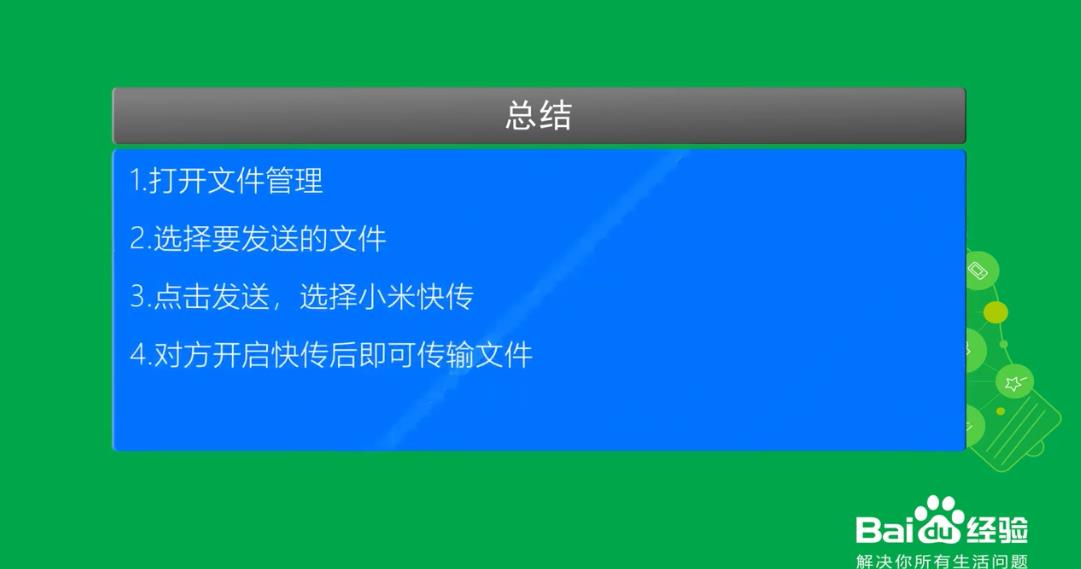 总结

1.打开文件管理

2.选择要发送的文件

3.点击发送，选择小米快传

4.对方开启快传后即可传输文件

Baidu经验
解决你所有生活问题